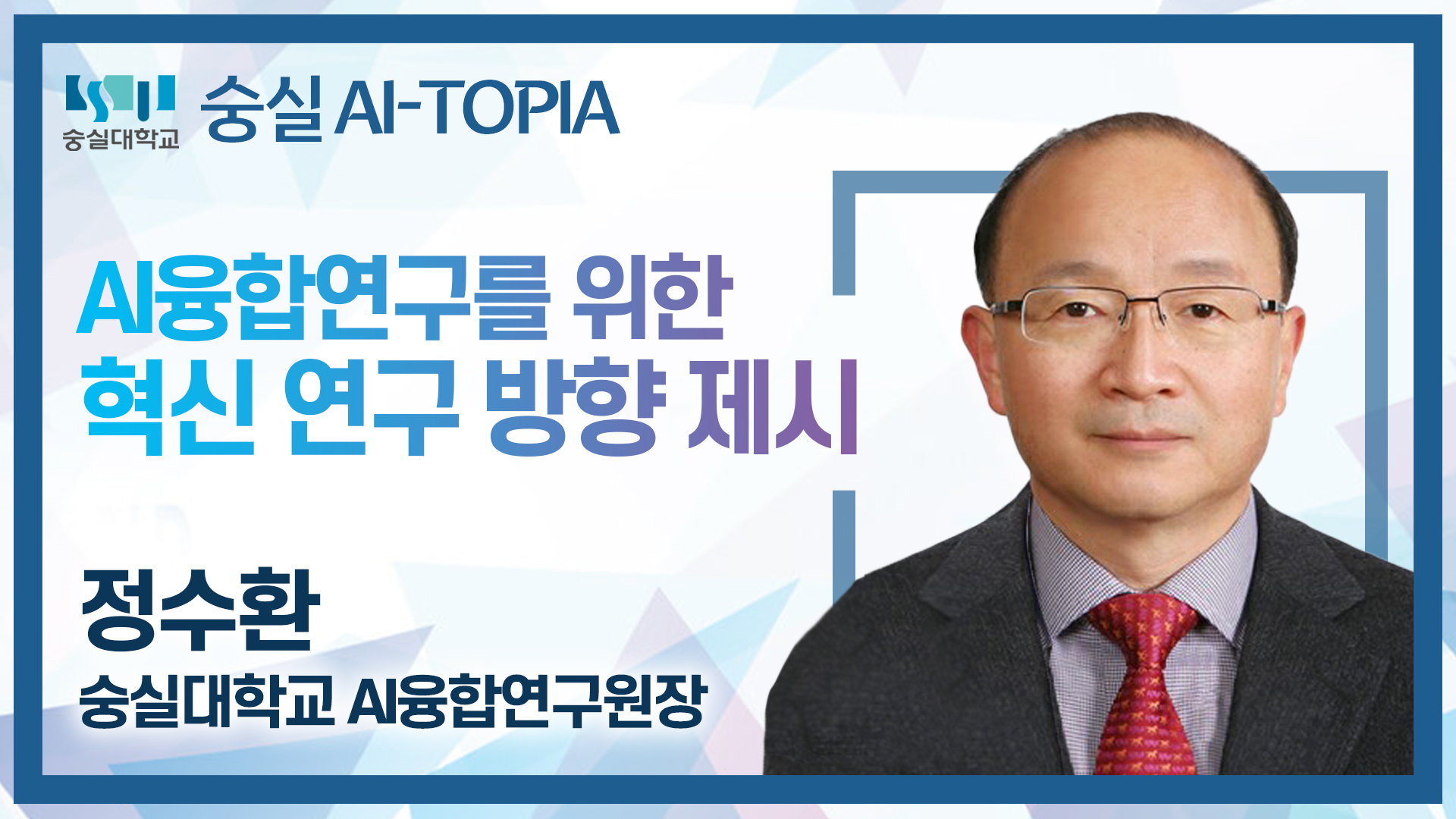 숭실대학교

숭실 AI-TOPIA

AI융합연구를 위한
혁신 연구 방향 제시

정수환
숭실대학교 AI융합연구원장